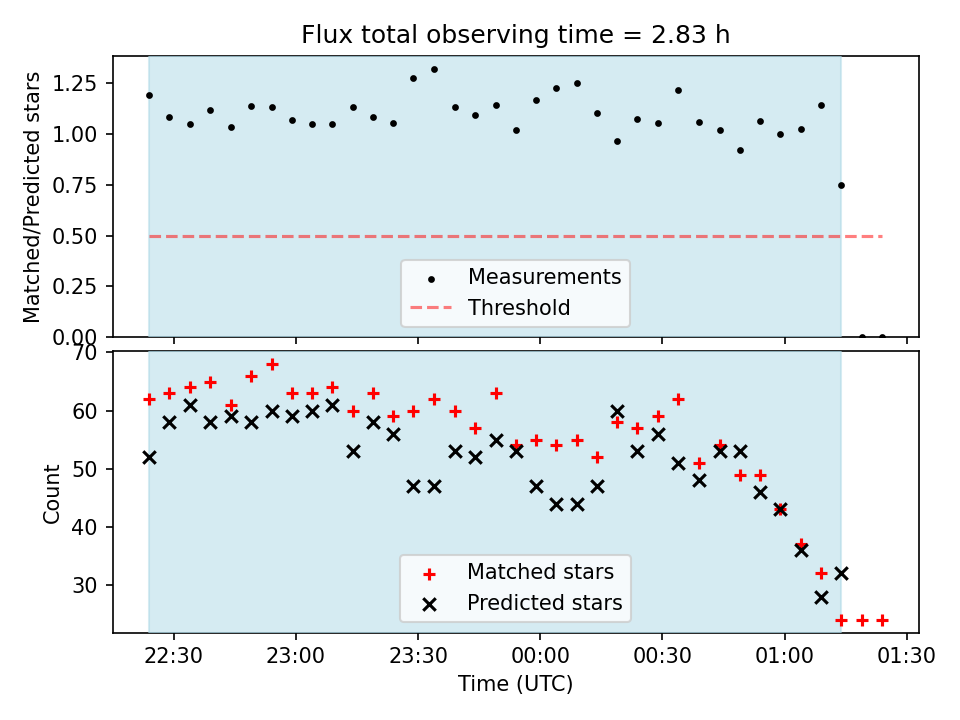 Flux total observing time = 2.83 h

Matched/Predicted stars

1.25
1.00
0.75
0.50
0.25
0.00

Measurements
Threshold

Count

70
60
50
40
30

Matched stars
Predicted stars

22:30
23:00
23:30
00:00
00:30
01:00
01:30

Time (UTC)